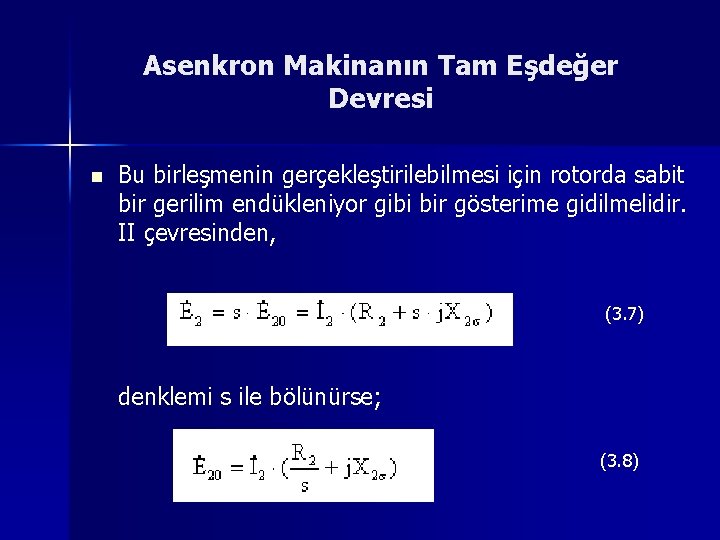 Asenkron Makinanın Tam Eşdeğer Devresi

Bu birleşmenin gerçekleştirilebilmesi için rotorda sabit bir gerilim endükleniyor gibi bir gösterime gidilmelidir. II çevresinden,

$\dot{E}_2 = s \cdot \dot{E}_{20} = \dot{I}_2 \cdot (R_2 + s \cdot jX_{2\sigma})$ (3.7)

denklemi s ile bölünürse;

$\dot{E}_{20} = \dot{I}_2 \cdot (\frac{R_2}{s} + jX_{2\sigma})$ (3.8)